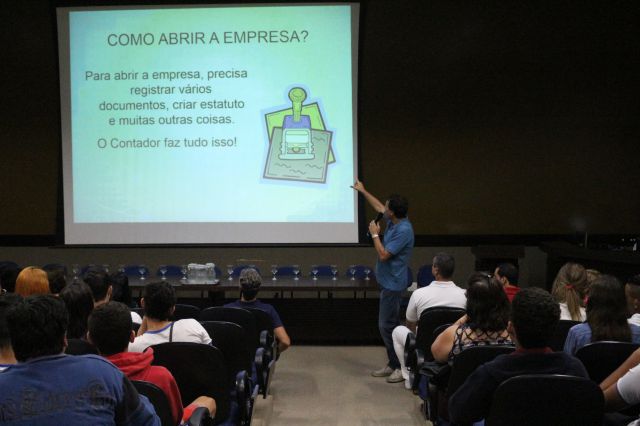 COMO ABRIR A EMPRESA?

Para abrir a empresa, precisa registrar vários documentos, criar estatuto e muitas outras coisas.

O Contador faz tudo isso!